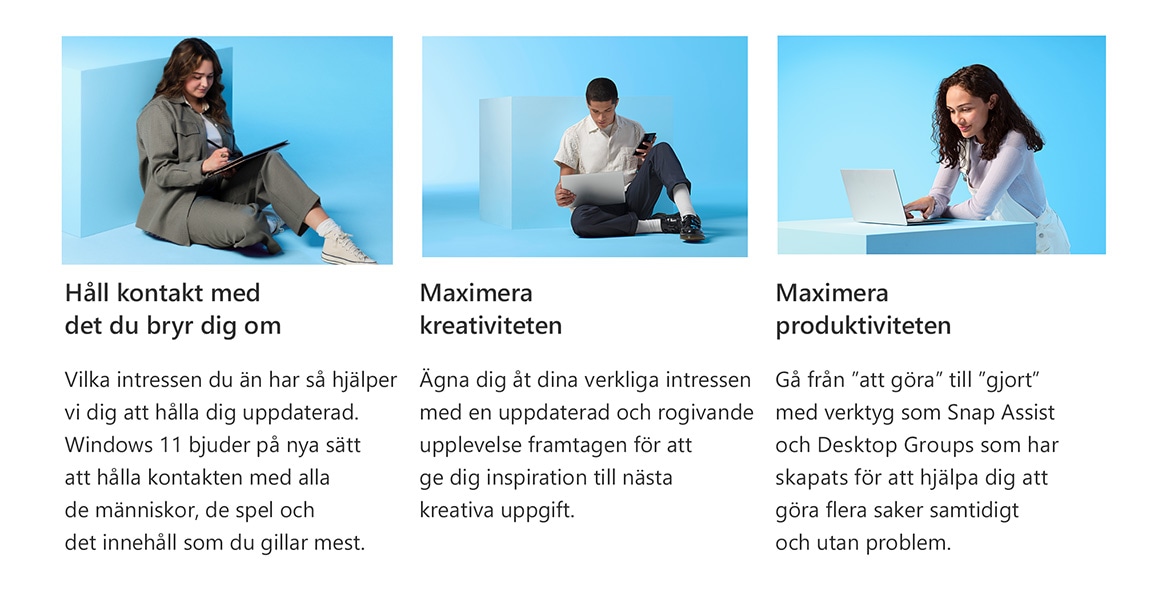 Håll kontakt med det du bryr dig om

Vilka intressen du än har så hjälper vi dig att hålla dig uppdaterad. Windows 11 bjuder på nya sätt att hålla kontakten med alla de människor, de spel och det innehåll som du gillar mest.

Maximera kreativiteten

Ägna dig åt dina verkliga intressen med en uppdaterad och rogivande upplevelse framtagen för att ge dig inspiration till nästa kreativa uppgift.

Maximera produktiviteten

Gå från ”att göra” till ”gjort” med verktyg som Snap Assist och Desktop Groups som har skapats för att hjälpa dig att göra flera saker samtidigt och utan problem.